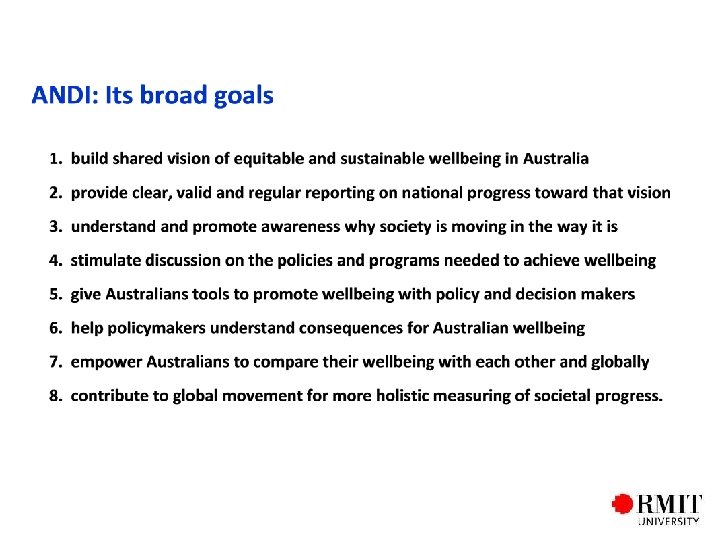 ANDI: Its broad goals

1. build shared vision of equitable and sustainable wellbeing in Australia
2. provide clear, valid and regular reporting on national progress toward that vision
3. understand and promote awareness why society is moving in the way it is
4. stimulate discussion on the policies and programs needed to achieve wellbeing
5. give Australians tools to promote wellbeing with policy and decision makers
6. help policymakers understand consequences for Australian wellbeing
7. empower Australians to compare their wellbeing with each other and globally
8. contribute to global movement for more holistic measuring of societal progress.

RMIT
UNIVERSITY